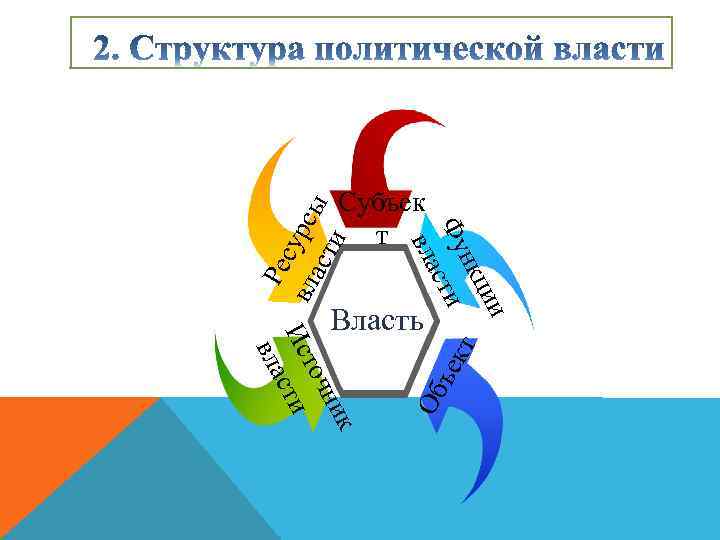 2. Структура политической власти

Субъек
т

Функции власти

Объект

Источник власти

Ресурсы власти

Власть